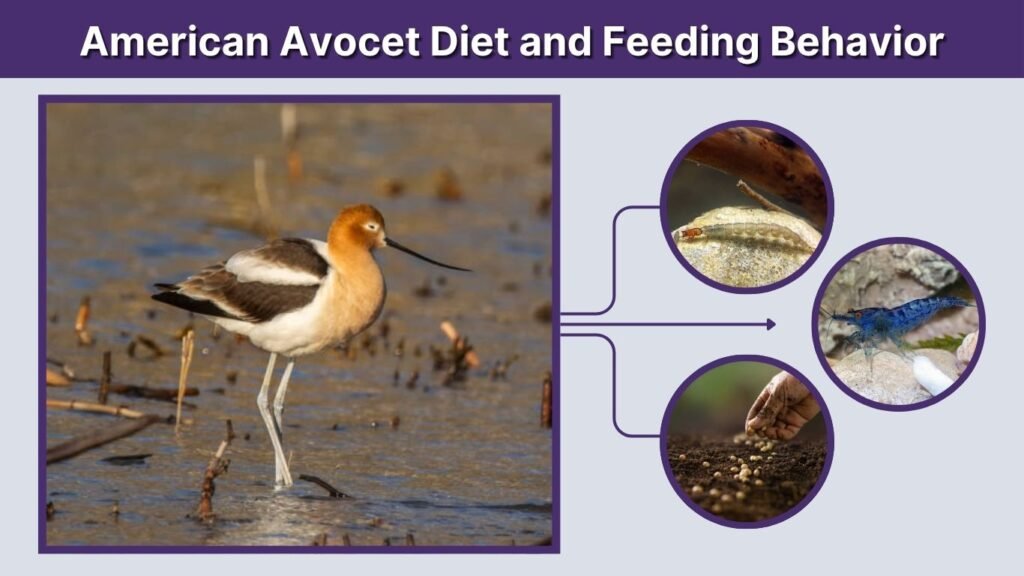 American Avocet Diet and Feeding Behavior